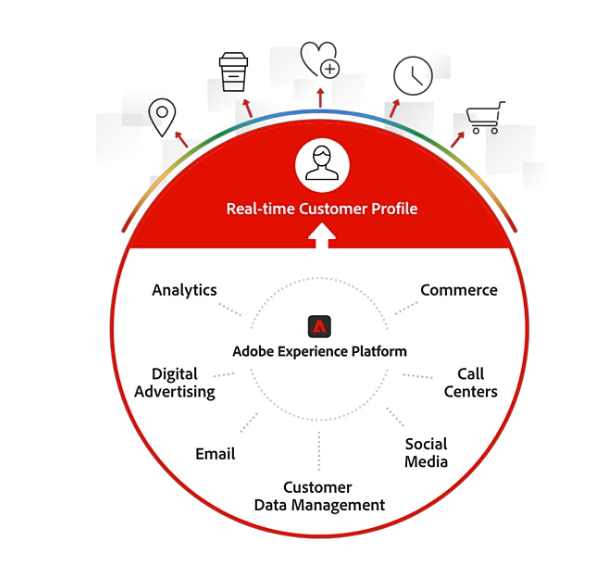 Real-time Customer Profile

Analytics

Commerce

Adobe Experience Platform

Digital Advertising

Call Centers

Email

Social Media

Customer Data Management